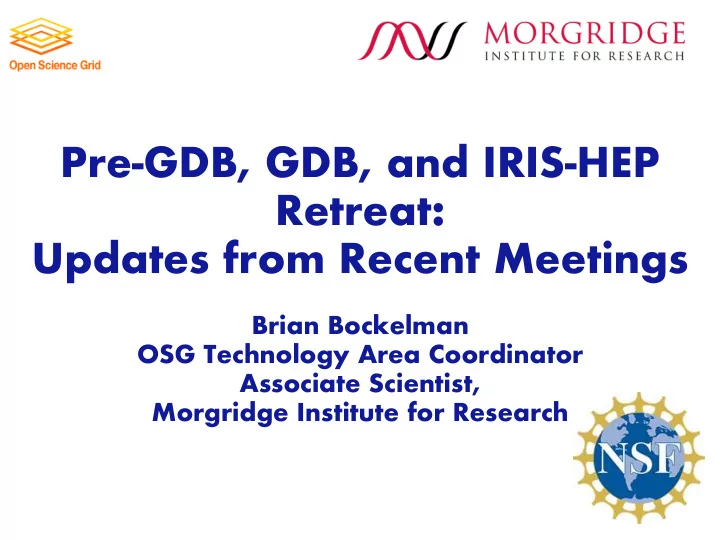 Open Science Grid

MORGRIDGE
INSTITUTE FOR RESEARCH

Pre-GDB, GDB, and IRIS-HEP Retreat:
Updates from Recent Meetings

Brian Bockelman
OSG Technology Area Coordinator
Associate Scientist,
Morgridge Institute for Research

NSF